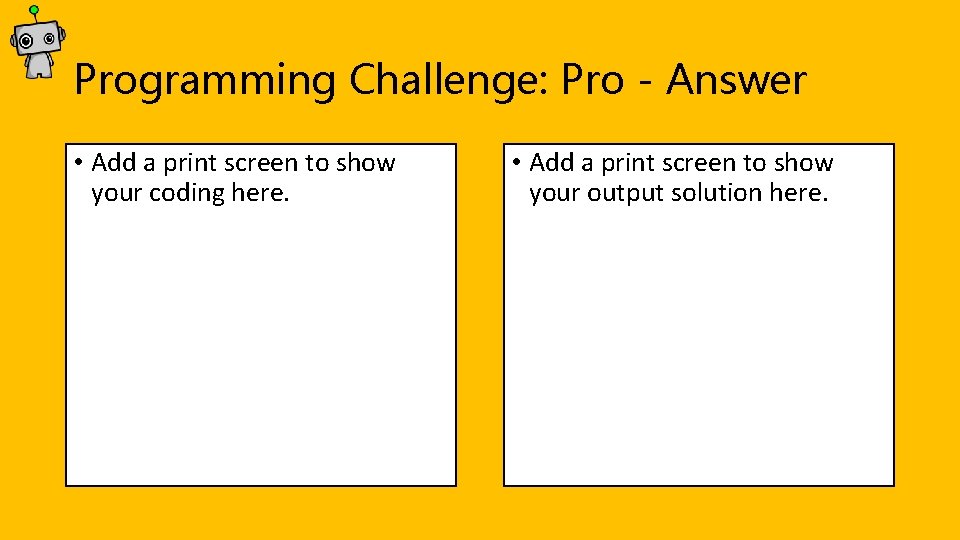 Programming Challenge: Pro - Answer

• Add a print screen to show your coding here.

• Add a print screen to show your output solution here.